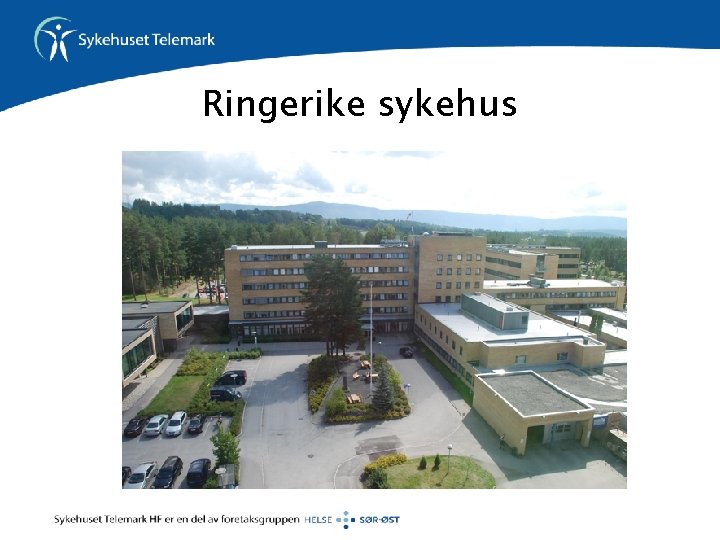 Sykehuset Telemark

Ringerike sykehus

Sykehuset Telemark HF er en del av foretaksgruppen HELSE SØR-ØST